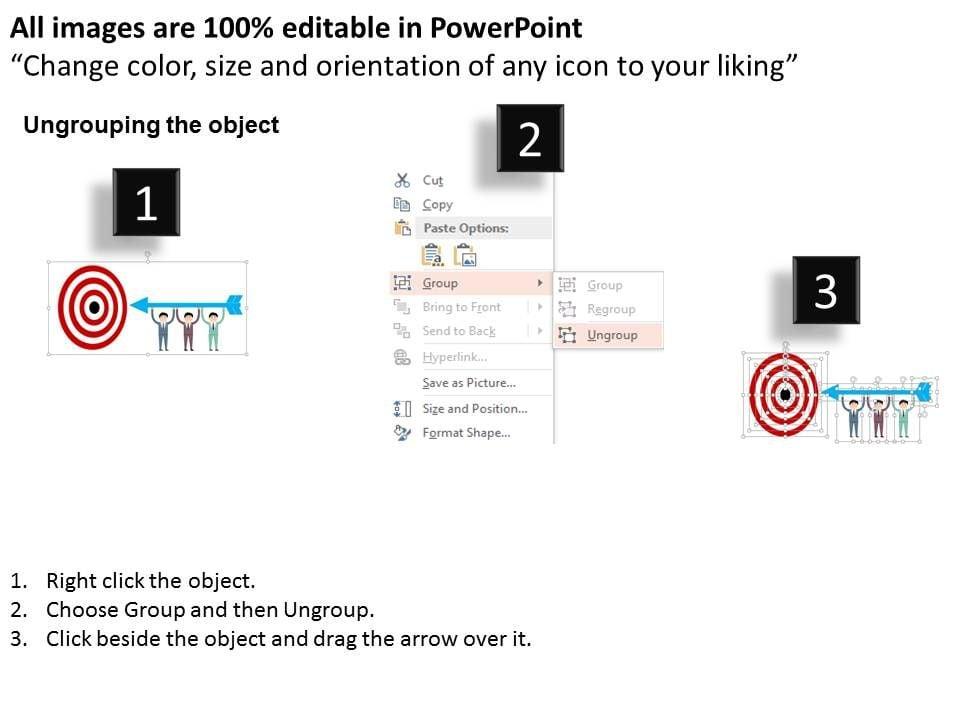 All images are 100% editable in PowerPoint
“Change color, size and orientation of any icon to your liking”

Ungrouping the object

1

2

Cut
Copy
Paste Options:
Group
Bring to Front
Send to Back
Hyperlink...
Save as Picture...
Size and Position...
Format Shape...

Group
Regroup
Ungroup

3

1. Right click the object.
2. Choose Group and then Ungroup.
3. Click beside the object and drag the arrow over it.